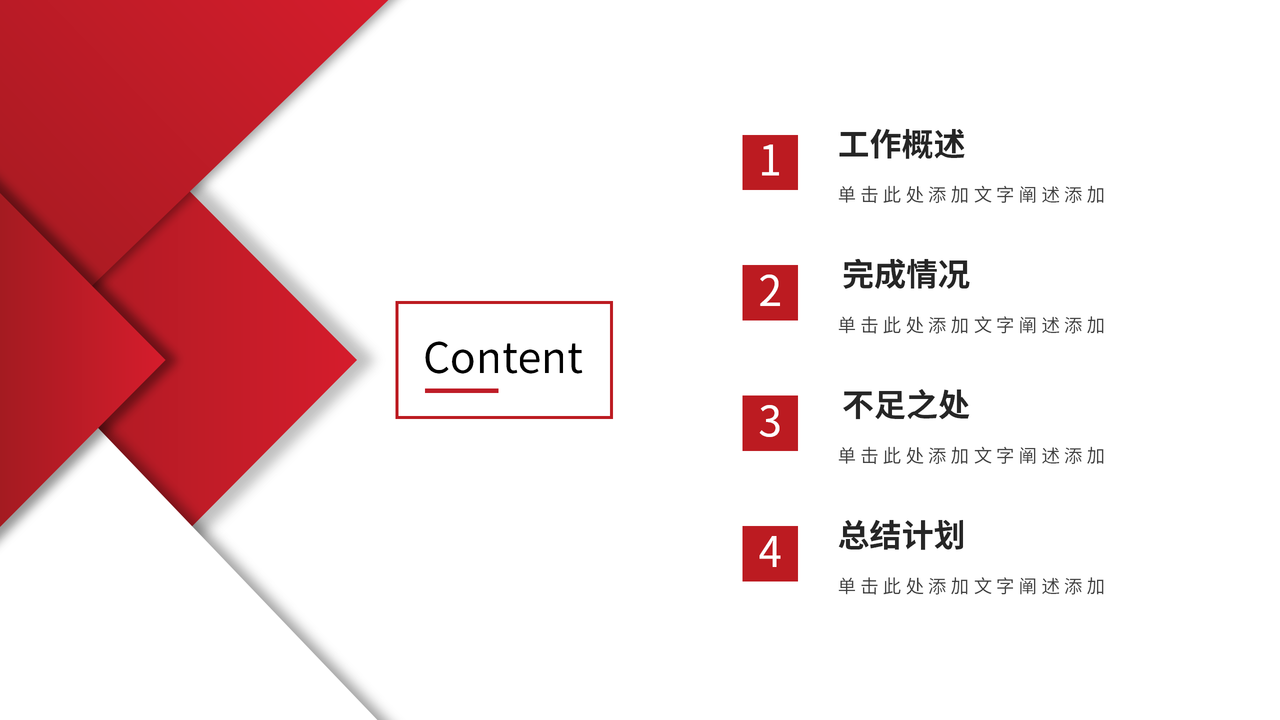 Content

1
工作概述
单击此处添加文字阐述添加

2
完成情况
单击此处添加文字阐述添加

3
不足之处
单击此处添加文字阐述添加

4
总结计划
单击此处添加文字阐述添加